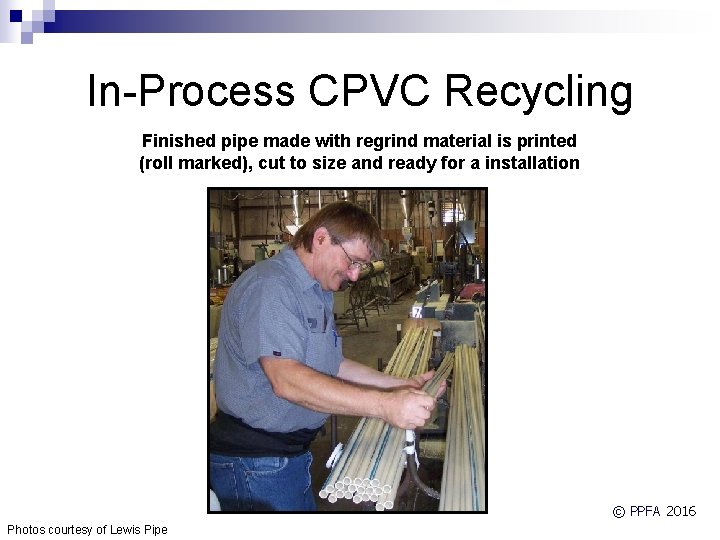 In-Process CPVC Recycling

Finished pipe made with regrind material is printed (roll marked), cut to size and ready for a installation

© PPFA 2016

Photos courtesy of Lewis Pipe